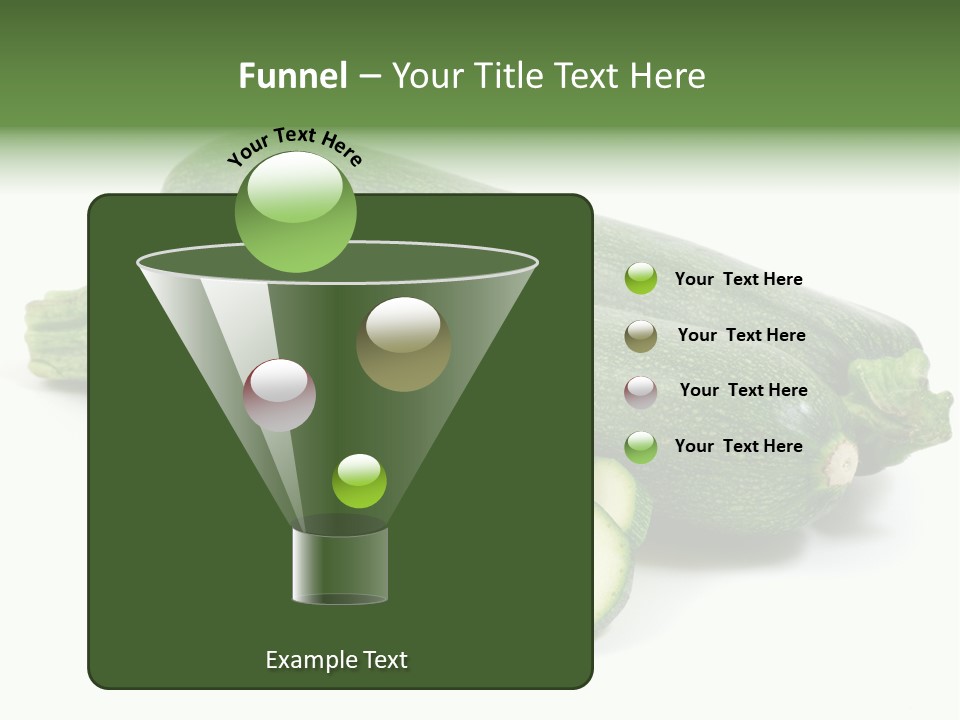 Funnel – Your Title Text Here

Your Text Here

Your Text Here

Your Text Here

Your Text Here

Your Text Here

Example Text